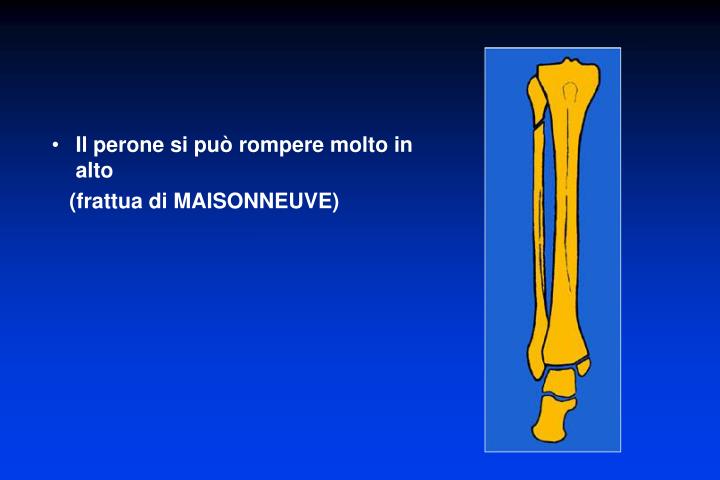 • Il perone si può rompere molto in alto

(frattua di MAISONNEUVE)